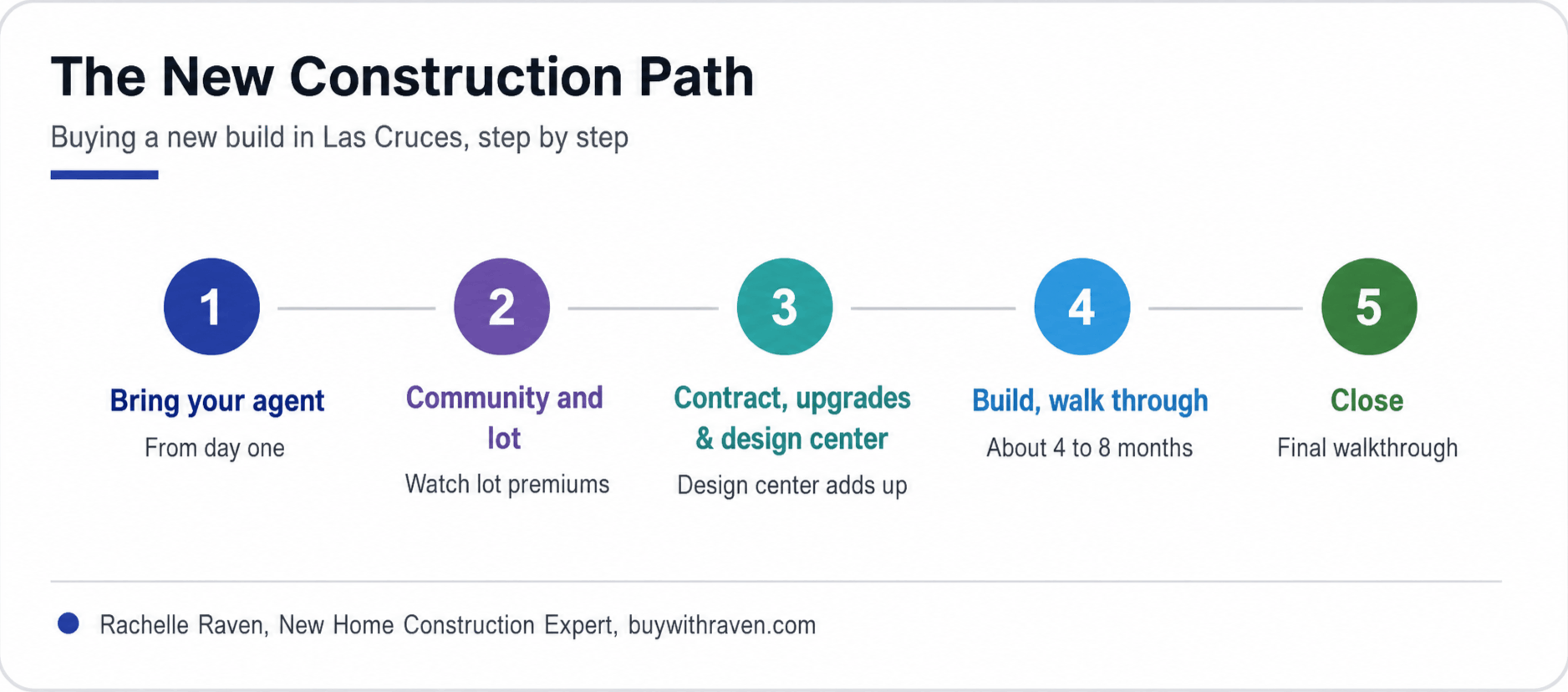 The New Construction Path

Buying a new build in Las Cruces, step by step

1

Bring your agent

From day one

2

Community and lot

Watch lot premiums

3

Contract, upgrades & design center

Design center adds up

4

Build, walk through

About 4 to 8 months

5

Close

Final walkthrough

Rachelle Raven, New Home Construction Expert, buywithraven.com